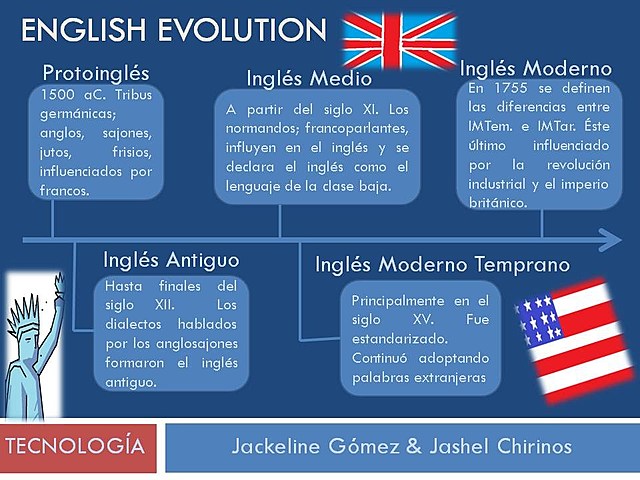 ENGLISH EVOLUTION

Protoinglés
1500 aC. Tribus germánicas; anglos, sajones, jutos, frisios, influenciados por francos.

Inglés Medio
A partir del siglo XI. Los normandos; francoparlantes, influyen en el inglés y se declara el inglés como el lenguaje de la clase baja.

Inglés Moderno
En 1755 se definen las diferencias entre IMTem. e IMTar. Éste último influenciado por la revolución industrial y el imperio británico.

Inglés Antiguo
Hasta finales del siglo XII. Los dialectos hablados por los anglosajones formaron el inglés antiguo.

Inglés Moderno Temprano
Principalmente en el siglo XV. Fue estandarizado.
Continuó adoptando palabras extranjeras

TECNOLOGÍA

Jackeline Gómez & Jashel Chirinos